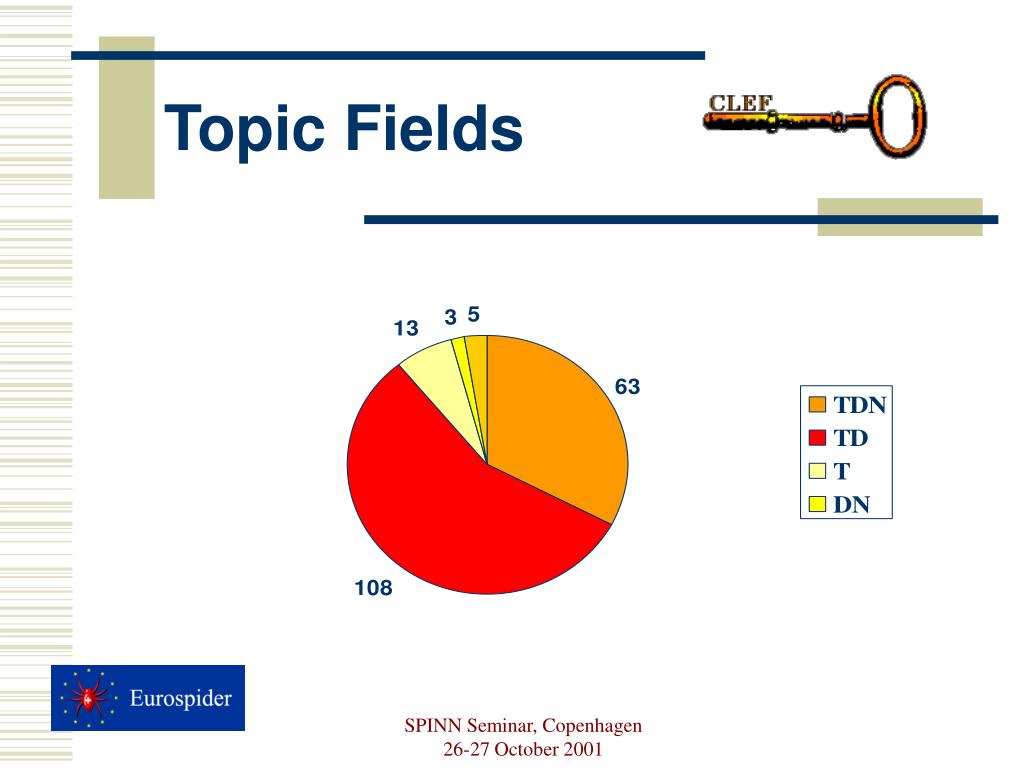 Topic Fields

CLEF

13 3 5

63

108

TDN
TD
T
DN

Eurospider

SPINN Seminar, Copenhagen
26-27 October 2001